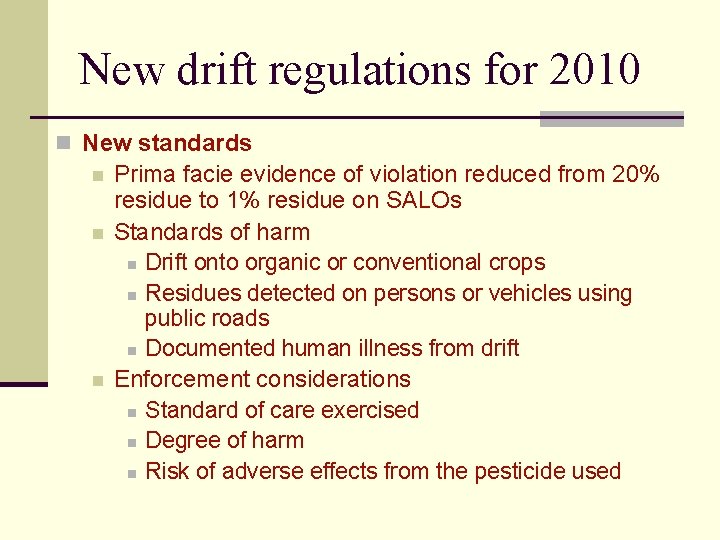 New drift regulations for 2010

New standards

Prima facie evidence of violation reduced from 20% residue to 1% residue on SALOs

Standards of harm

Drift onto organic or conventional crops

Residues detected on persons or vehicles using public roads

Documented human illness from drift

Enforcement considerations

Standard of care exercised

Degree of harm

Risk of adverse effects from the pesticide used